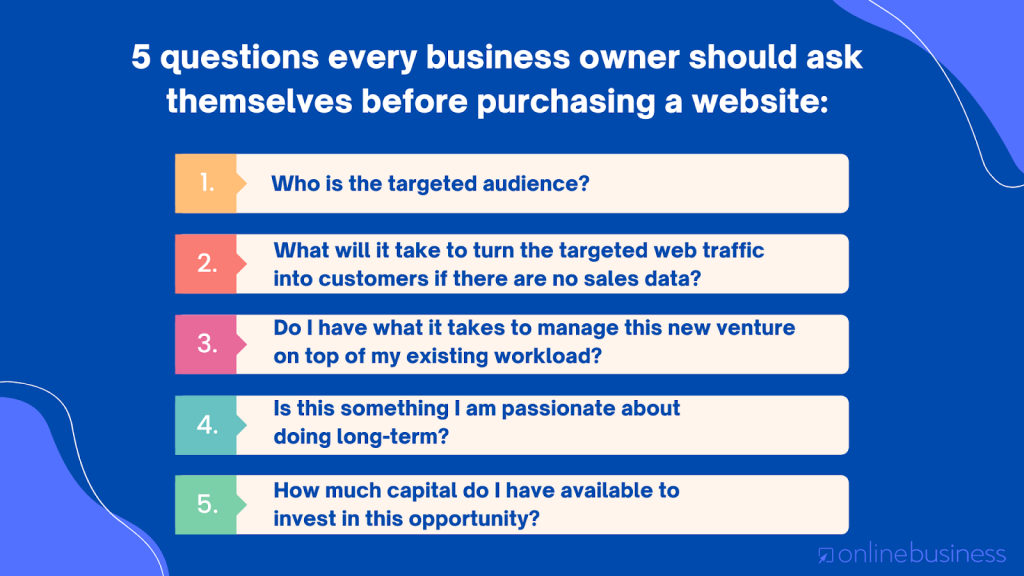 5 questions every business owner should ask themselves before purchasing a website:

1. Who is the targeted audience?

2. What will it take to turn the targeted web traffic into customers if there are no sales data?

3. Do I have what it takes to manage this new venture on top of my existing workload?

4. Is this something I am passionate about doing long-term?

5. How much capital do I have available to invest in this opportunity?

onlinebusiness